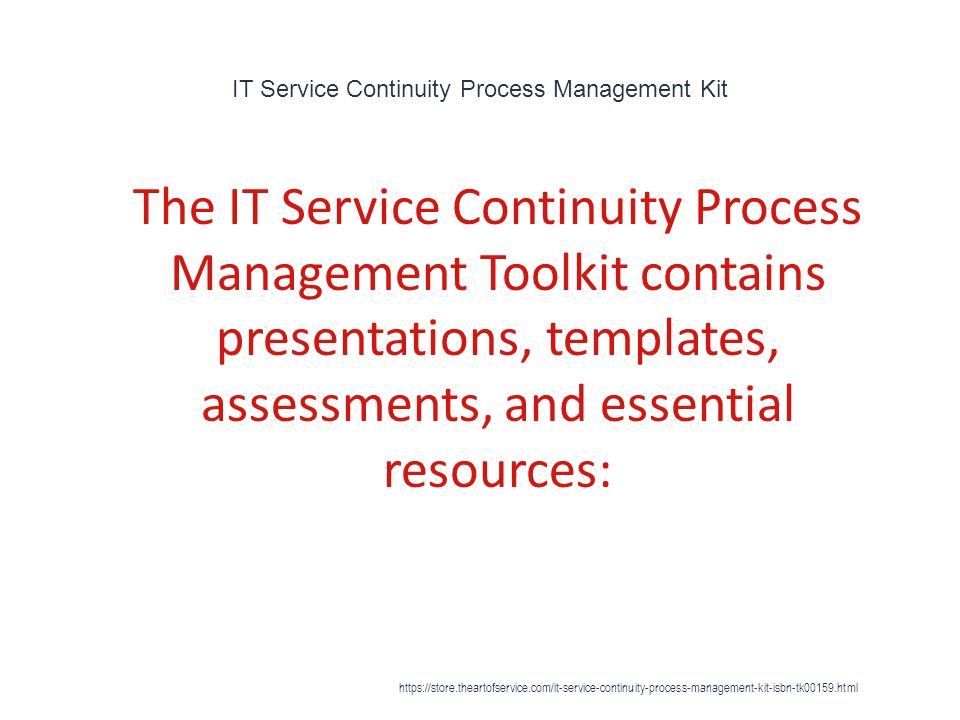 IT Service Continuity Process Management Kit

The IT Service Continuity Process Management Toolkit contains presentations, templates, assessments, and essential resources:

https://store.theartofservice.com/it-service-continuity-process-management-kit-isbn-tk00159.html